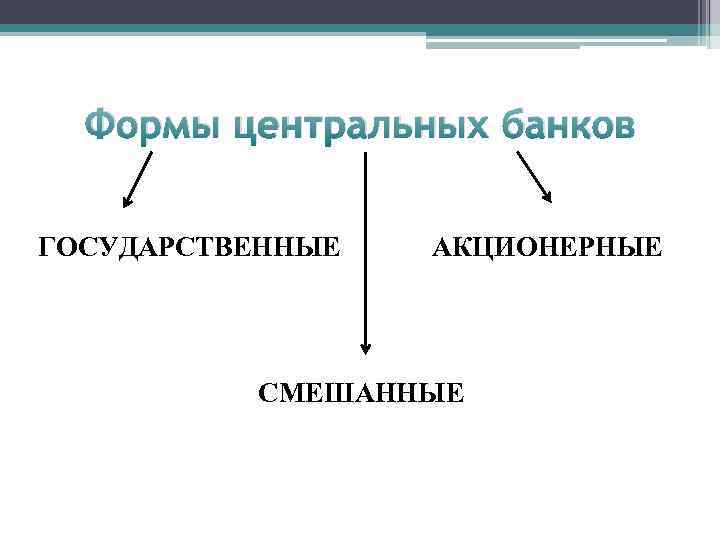 Формы центральных банков

ГОСУДАРСТВЕННЫЕ

АКЦИОНЕРНЫЕ

СМЕШАННЫЕ